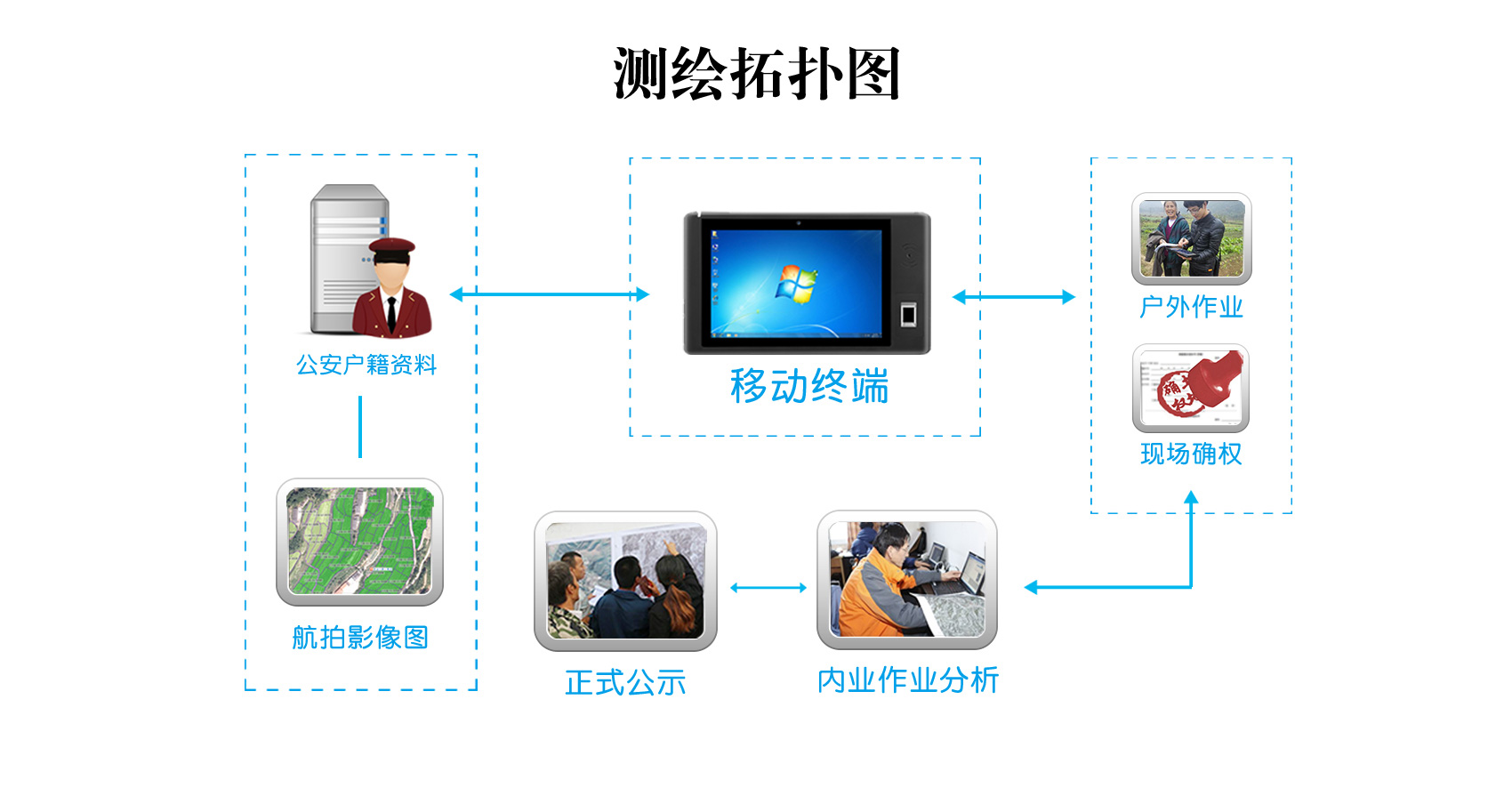 测绘拓扑图

公安户籍资料

航拍影像图

移动终端

户外作业

现场确权

正式公示

内业作业分析